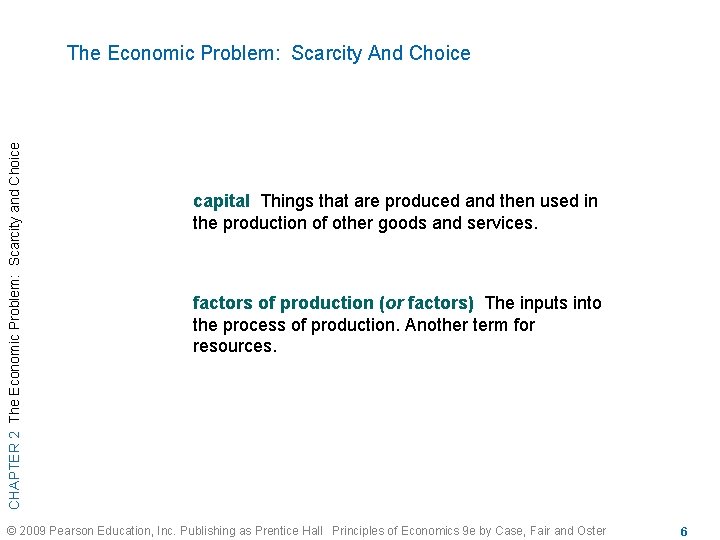 The Economic Problem: Scarcity And Choice

CHAPTER 2 The Economic Problem: Scarcity and Choice

capital Things that are produced and then used in the production of other goods and services.

factors of production (or factors) The inputs into the process of production. Another term for resources.

© 2009 Pearson Education, Inc. Publishing as Prentice Hall Principles of Economics 9e by Case, Fair and Oster

6